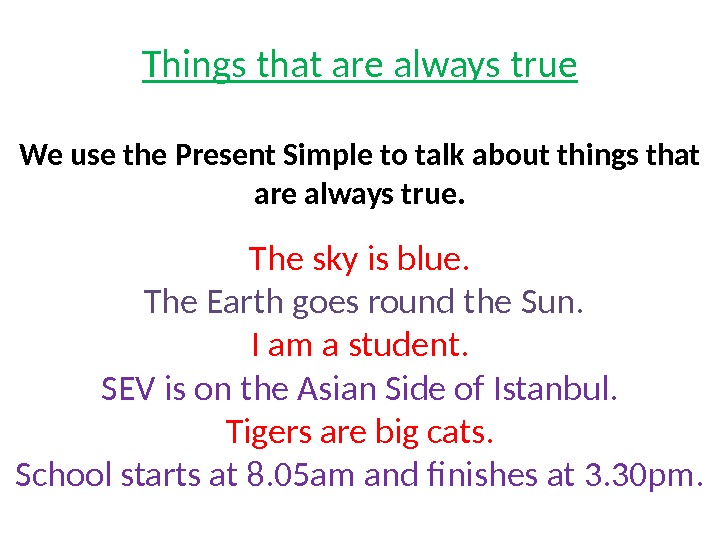 Things that are always true

We use the Present Simple to talk about things that are always true.

The sky is blue.
The Earth goes round the Sun.
I am a student.
SEV is on the Asian Side of Istanbul.
Tigers are big cats.
School starts at 8.05am and finishes at 3.30pm.